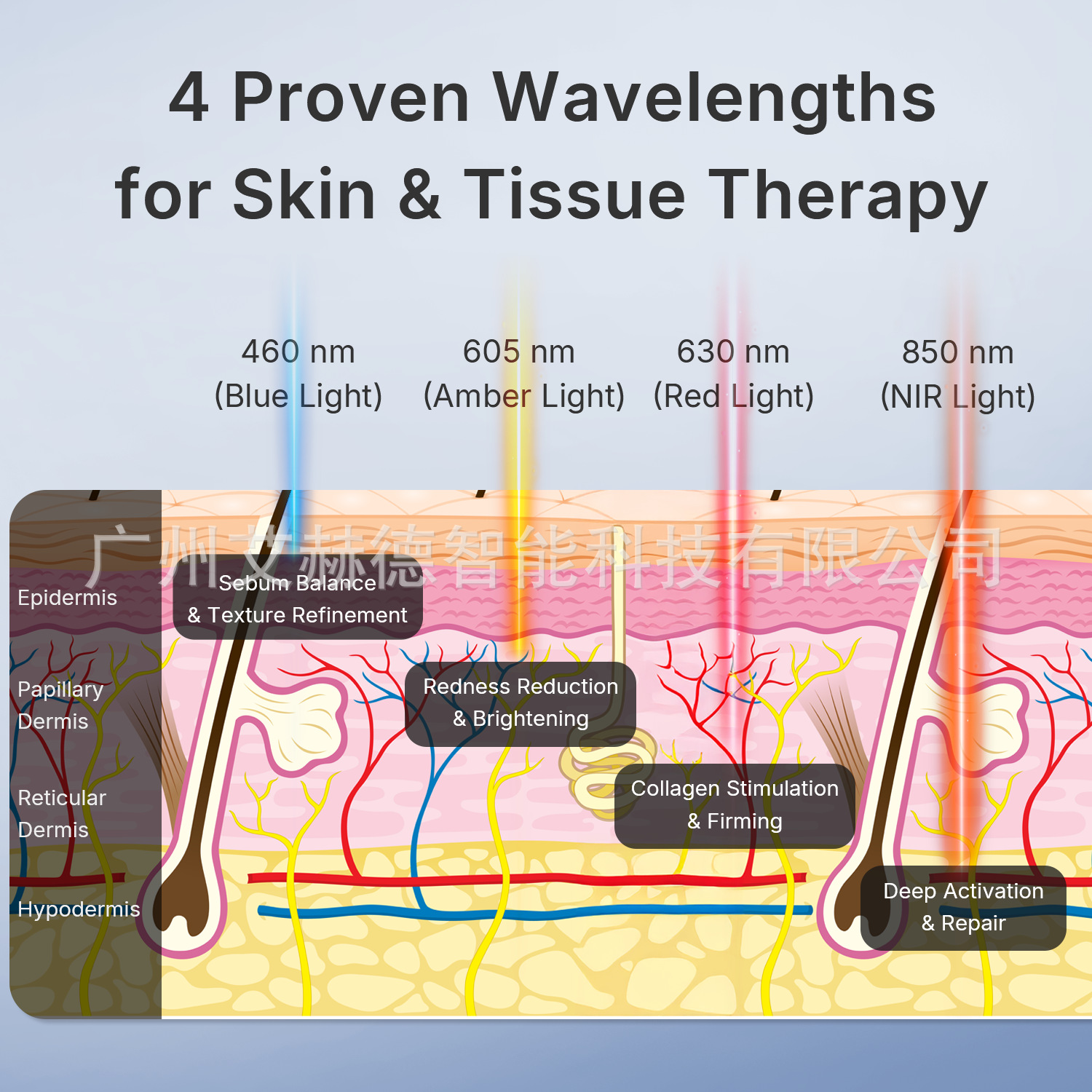 4 Proven Wavelengths for Skin & Tissue Therapy

460 nm (Blue Light)

605 nm (Amber Light)

630 nm (Red Light)

850 nm (NIR Light)

广州艾赫德智能科技有限公司

Epidermis

Papillary Dermis

Reticular Dermis

Hypodermis

Sebum Balance & Texture Refinement

Redness Reduction & Brightening

Collagen Stimulation & Firming

Deep Activation & Repair